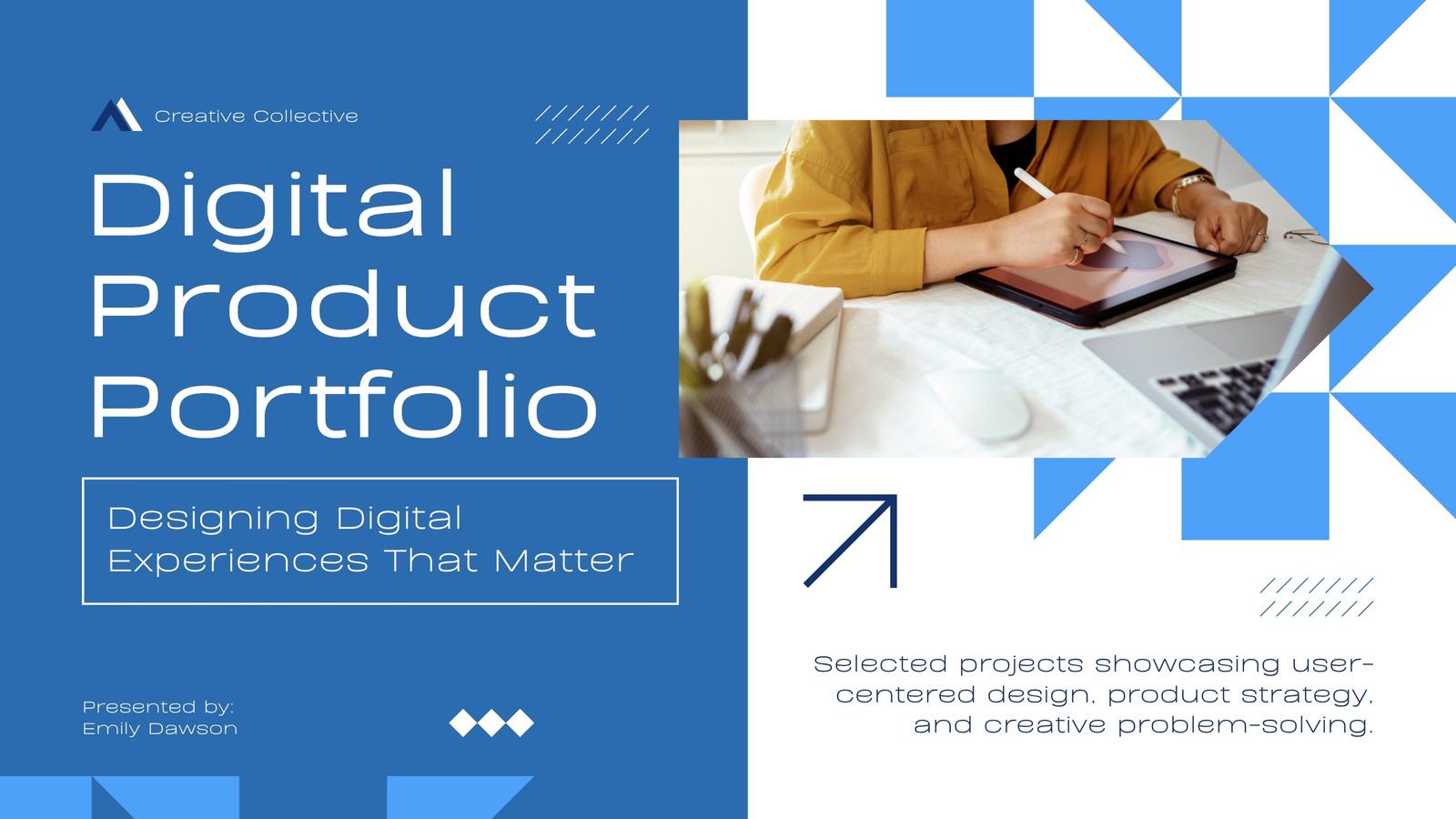 Creative Collective

Digital Product Portfolio

Designing Digital Experiences That Matter

Presented by:
Emily Dawson

Selected projects showcasing user-centered design, product strategy, and creative problem-solving.